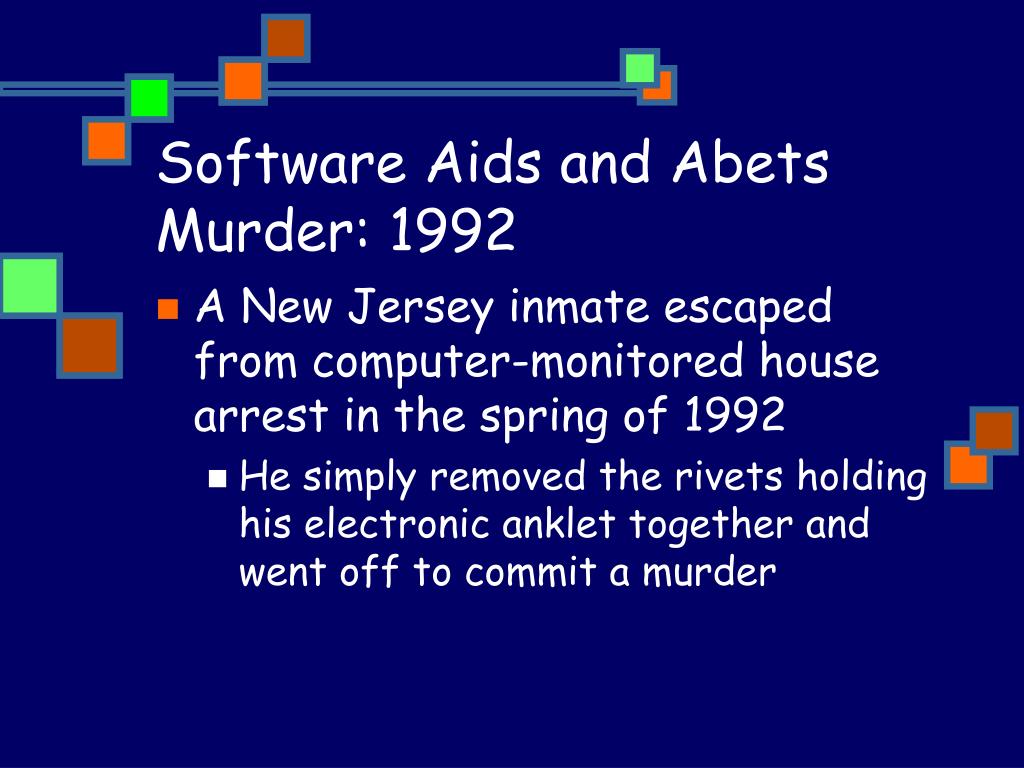 Software Aids and Abets Murder: 1992

A New Jersey inmate escaped from computer-monitored house arrest in the spring of 1992

He simply removed the rivets holding his electronic anklet together and went off to commit a murder